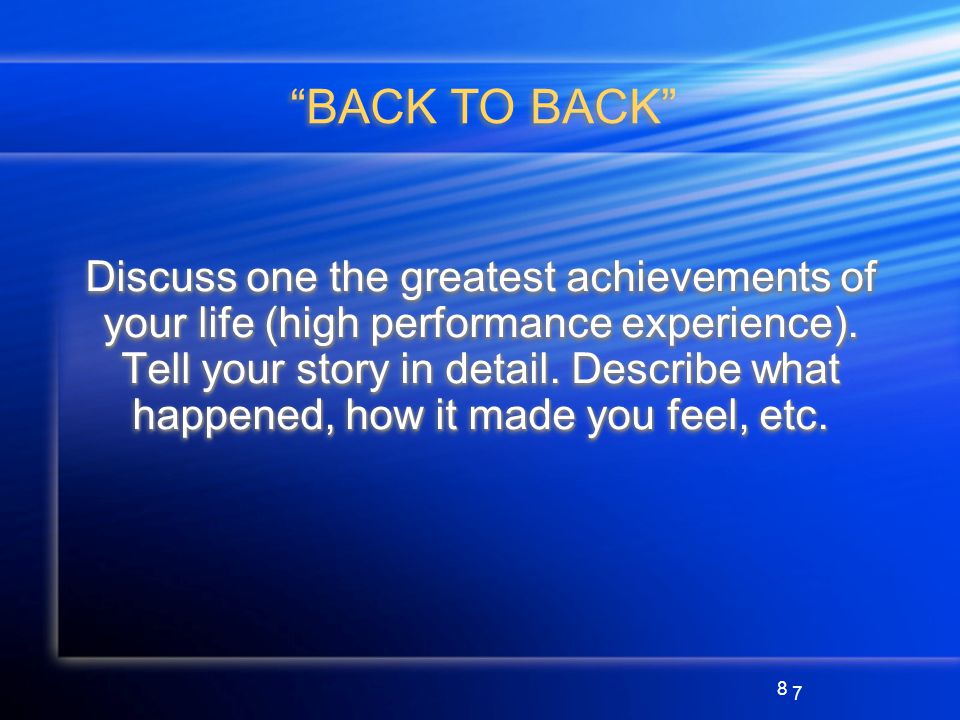 “BACK TO BACK”

Discuss one the greatest achievements of your life (high performance experience). Tell your story in detail. Describe what happened, how it made you feel, etc.

8 7